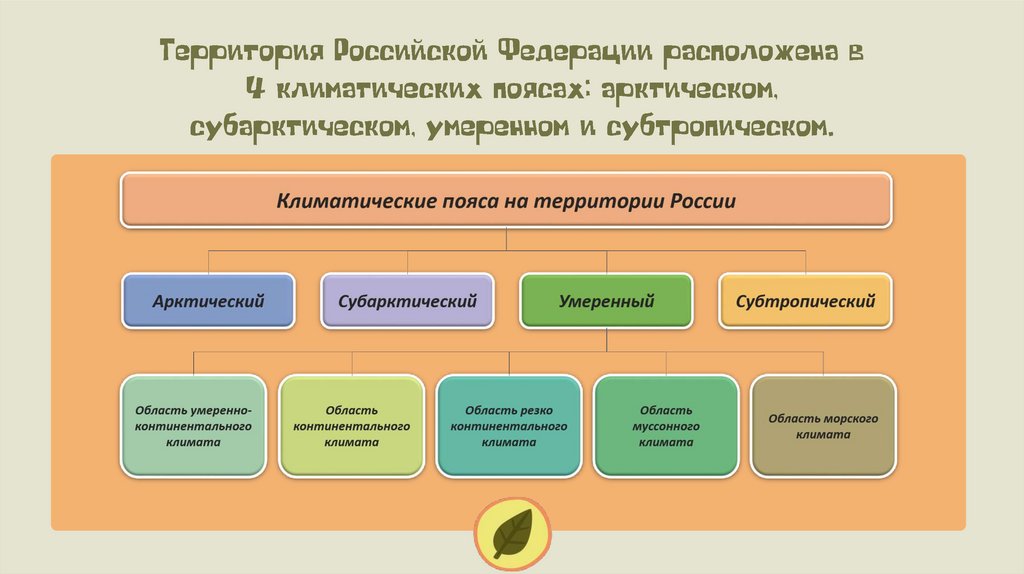 Территория Российской Федерации расположена в 4 климатических поясах: арктическом, субарктическом, умеренном и субтропическом.

Климатические пояса на территории России

Арктический

Субарктический

Умеренный

Субтропический

Область умеренно-континентального климата

Область континентального климата

Область резко континентального климата

Область муссонного климата

Область морского климата